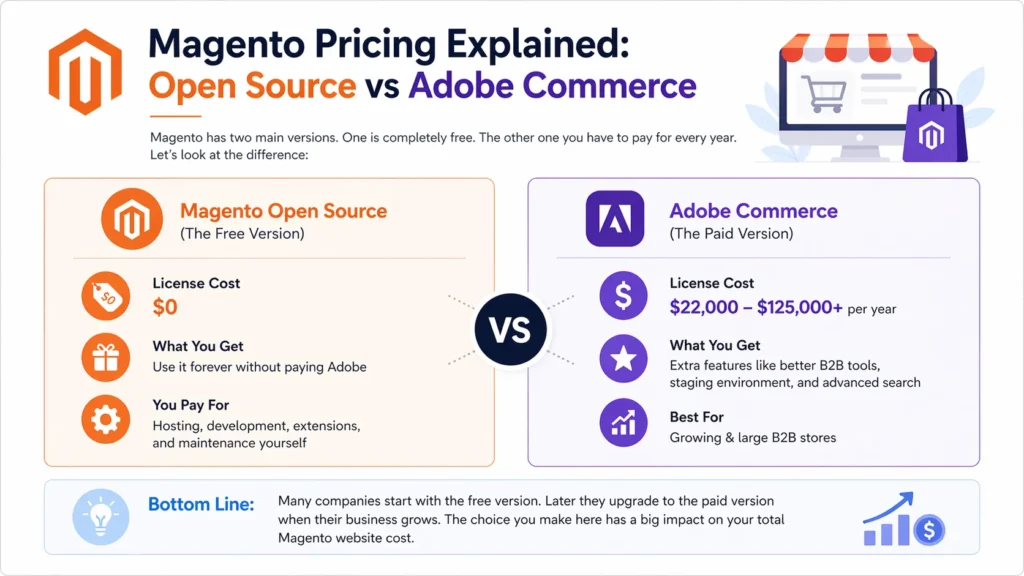 Magento Pricing Explained:
Open Source vs Adobe Commerce

Magento has two main versions. One is completely free. The other one you have to pay for every year. Let's look at the difference:

Magento Open Source
(The Free Version)

$0

License Cost
$0

What You Get
Use it forever without paying Adobe

You Pay For
Hosting, development, extensions, and maintenance yourself

VS

Adobe Commerce
(The Paid Version)

License Cost
$22,000 – $125,000+ per year

What You Get
Extra features like better B2B tools, staging environment, and advanced search

Best For
Growing & large B2B stores

Bottom Line: Many companies start with the free version. Later they upgrade to the paid version when their business grows. The choice you make here has a big impact on your total Magento website cost.